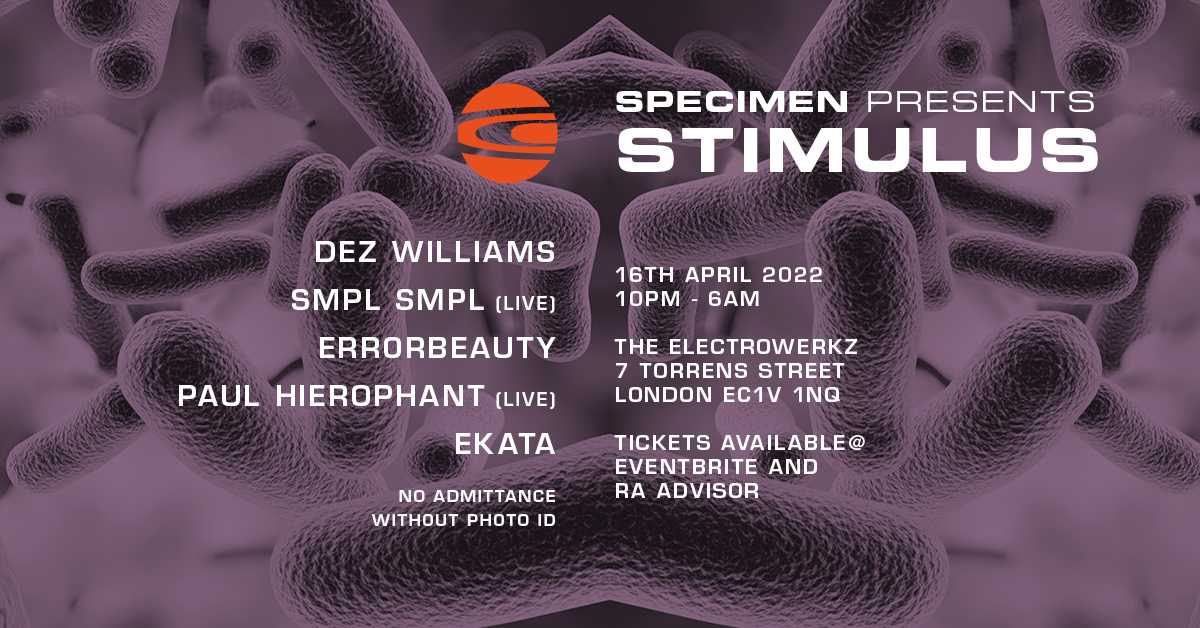 SPECIMEN PRESENTS
STIMULUS

DEZ WILLIAMS
SMPL SMPL (LIVE)
ERRORBEAUTY
PAUL HIEROPHANT (LIVE)
EKATA

NO ADMITTANCE
WITHOUT PHOTO ID

16TH APRIL 2022
10PM - 6AM

THE ELECTROWERKZ
7 TORRENS STREET
LONDON EC1V 1NQ

TICKETS AVAILABLE@
EVENTBRITE AND
RA ADVISOR